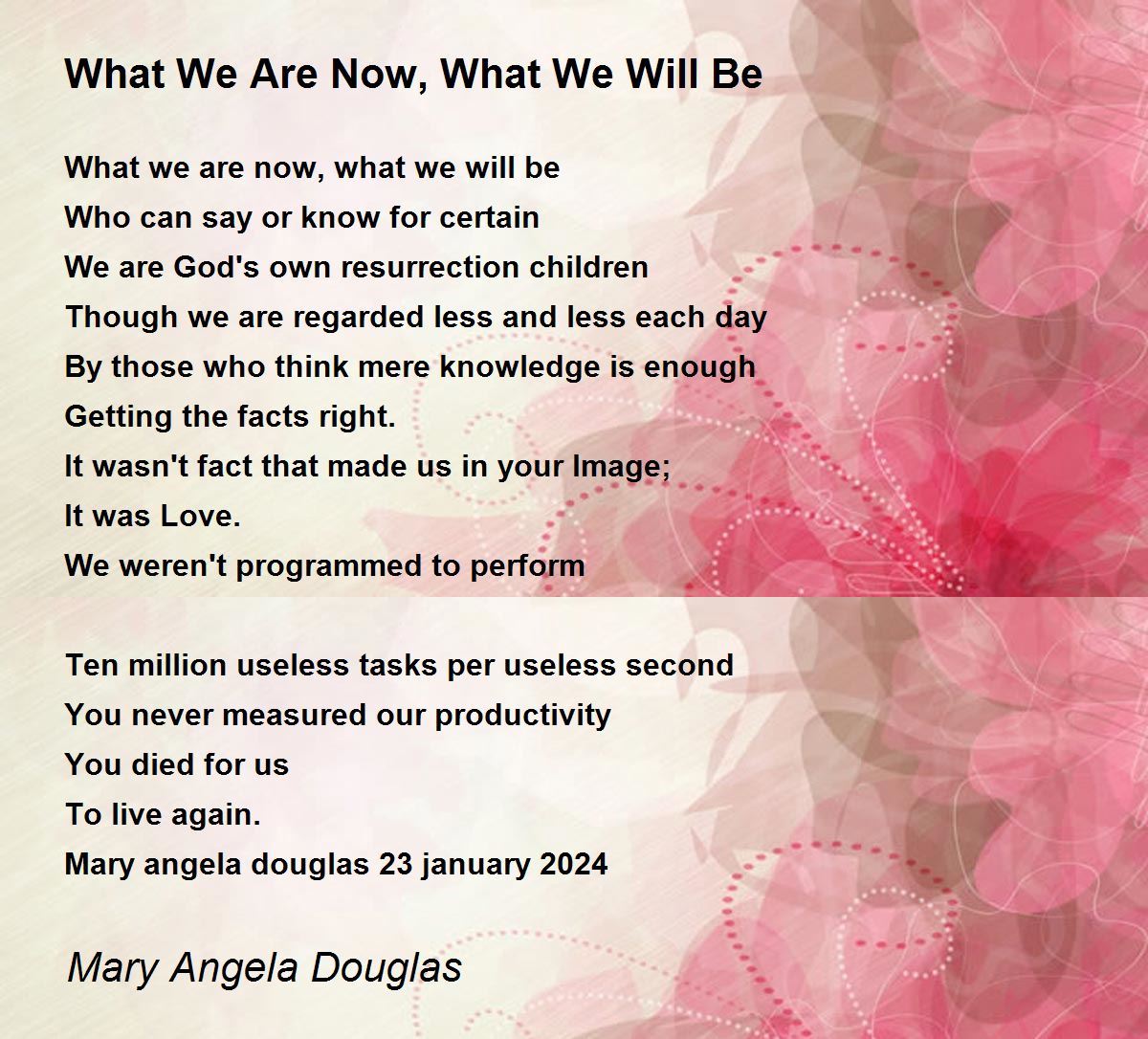 What We Are Now, What We Will Be

What we are now, what we will be
Who can say or know for certain
We are God's own resurrection children
Though we are regarded less and less each day
By those who think mere knowledge is enough
Getting the facts right.
It wasn't fact that made us in your Image;
It was Love.
We weren't programmed to perform

Ten million useless tasks per useless second
You never measured our productivity
You died for us
To live again.
Mary angela douglas 23 january 2024

Mary Angela Douglas